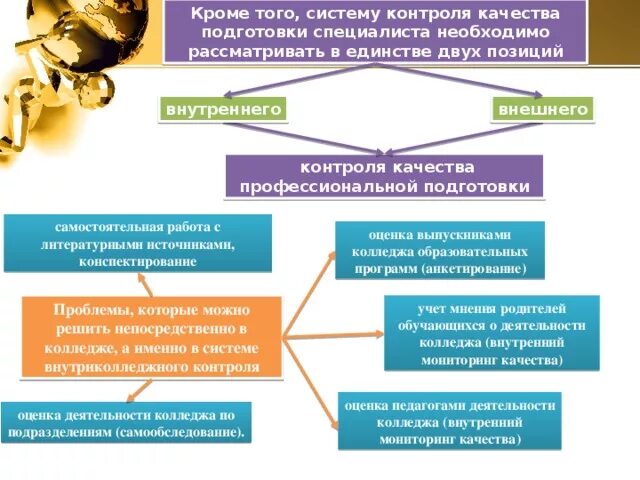 Кроме того, систему контроля качества подготовки специалиста необходимо рассматривать в единстве двух позиций

внутреннего

внешнего

контроля качества профессиональной подготовки

самостоятельная работа с литературными источниками, конспектирование

Проблемы, которые можно решить непосредственно в колледже, а именно в системе внутриколледжного контроля

оценка деятельности колледжа по подразделениям (самообследование).

оценка выпускниками колледжа образовательных программ (анкетирование)

учет мнения родителей обучающихся о деятельности колледжа (внутренний мониторинг качества)

оценка педагогами деятельности колледжа (внутренний мониторинг качества)